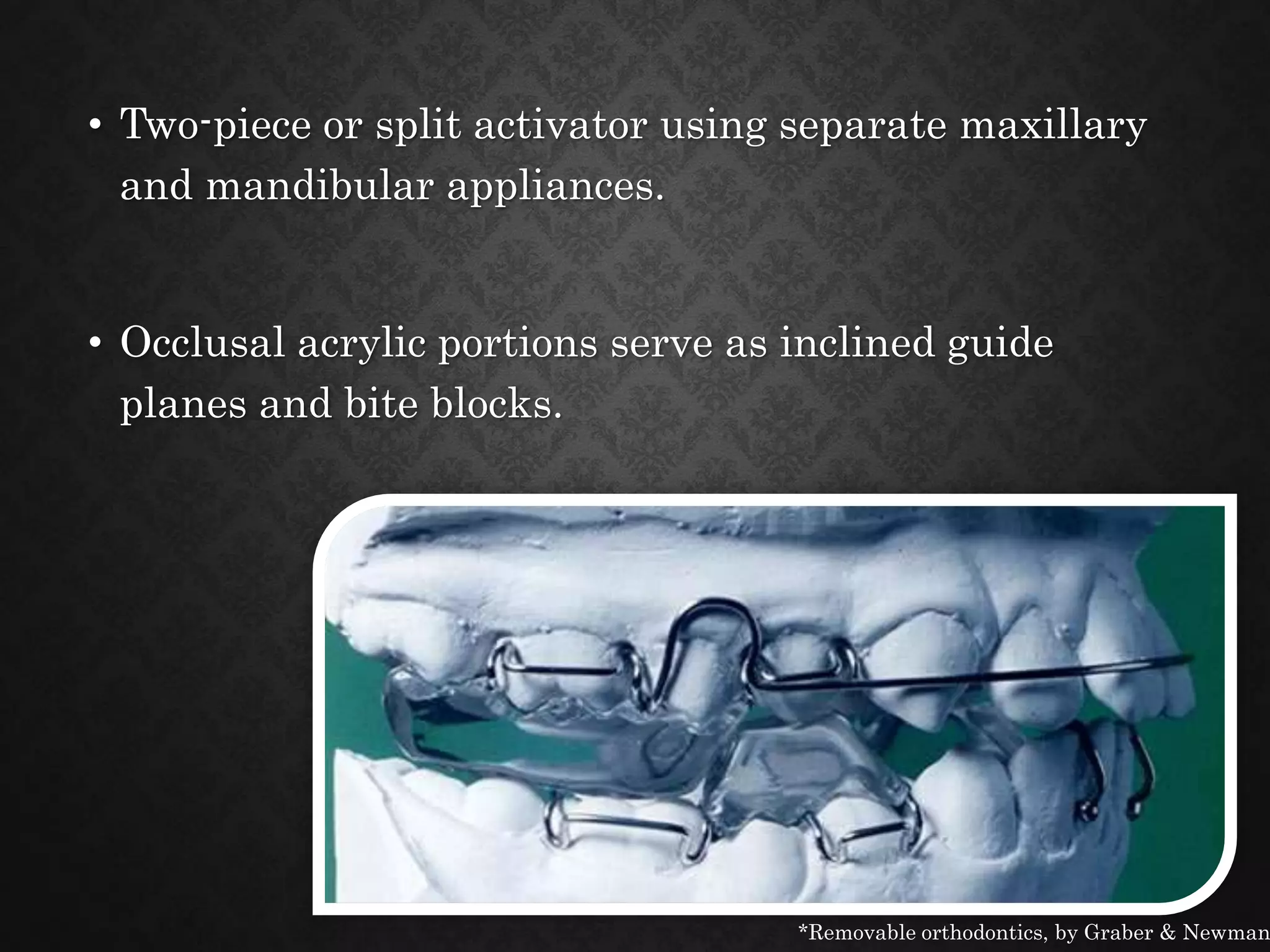 • Two-piece or split activator using separate maxillary and mandibular appliances.

• Occlusal acrylic portions serve as inclined guide planes and bite blocks.

*Removable orthodontics, by Graber & Newman